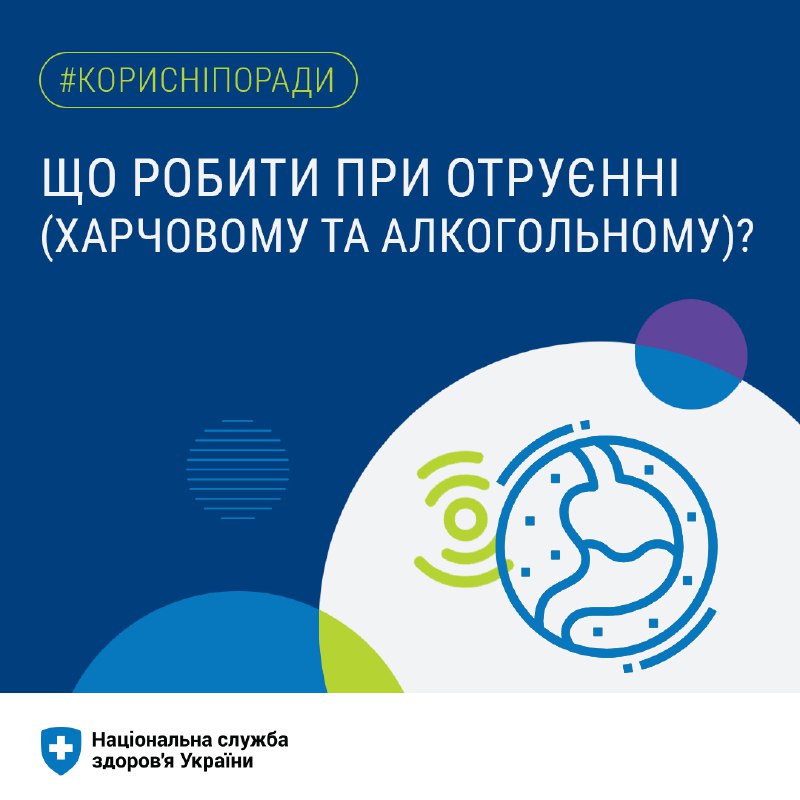 #КОРИСНІПОРАДИ

ЩО РОБИТИ ПРИ ОТРУЄННІ (ХАРЧОВОМУ ТА АЛКОГОЛЬНОМУ)?

Національна служба здоров'я України